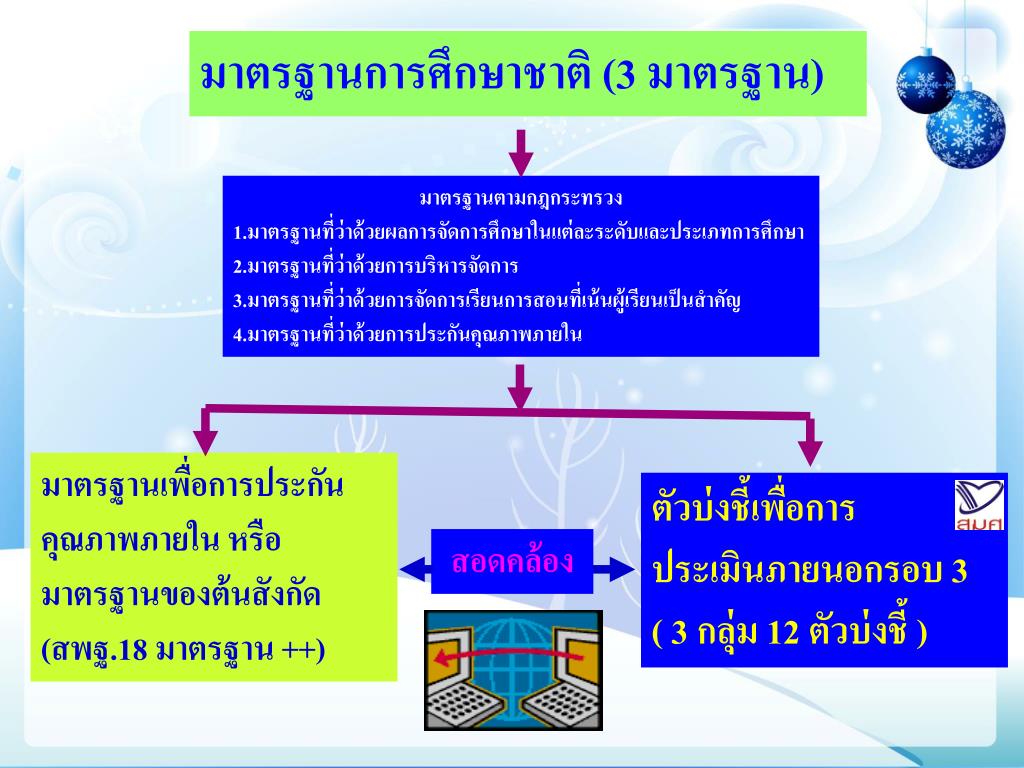 มาตรฐานการศึกษาชาติ (3 มาตรฐาน)

มาตรฐานตามกฎกระทรวง
1.มาตรฐานที่ว่าด้วยผลการจัดการศึกษาในแต่ละระดับและประเภทการศึกษา
2.มาตรฐานที่ว่าด้วยการบริหารจัดการ
3.มาตรฐานที่ว่าด้วยการจัดการเรียนการสอนที่เน้นผู้เรียนเป็นสำคัญ
4.มาตรฐานที่ว่าด้วยการประกันคุณภาพภายใน

มาตรฐานเพื่อการประกันคุณภาพภายใน หรือ มาตรฐานของต้นสังกัด (สพฐ.18 มาตรฐาน ++)

สอดคล้อง

ตัวบ่งชี้เพื่อการประเมินภายนอกรอบ 3 ( 3 กลุ่ม 12 ตัวบ่งชี้ )

สมศ